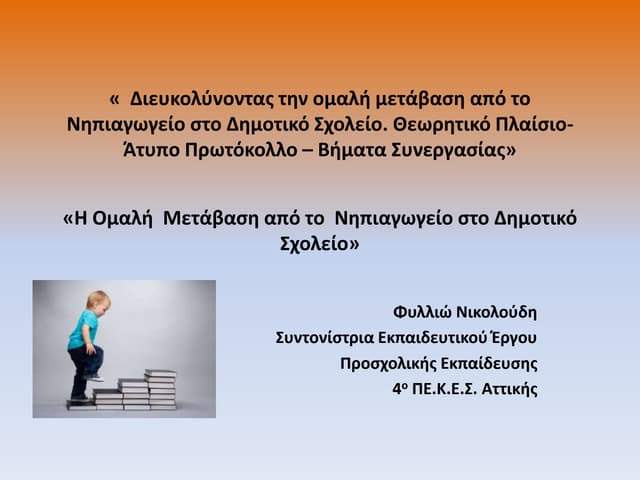 «  Διευκολύνοντας την ομαλή μετάβαση από το Νηπιαγωγείο στο Δημοτικό Σχολείο. Θεωρητικό Πλαίσιο- Άτυπο Πρωτόκολλο – Βήματα Συνεργασίας»

«Η Ομαλή  Μετάβαση από το  Νηπιαγωγείο στο Δημοτικό Σχολείο»

Φυλλιώ Νικολούδη
Συντονίστρια Εκπαιδευτικού Έργου
Προσχολικής Εκπαίδευσης
4ο ΠΕ.Κ.Ε.Σ. Αττικής